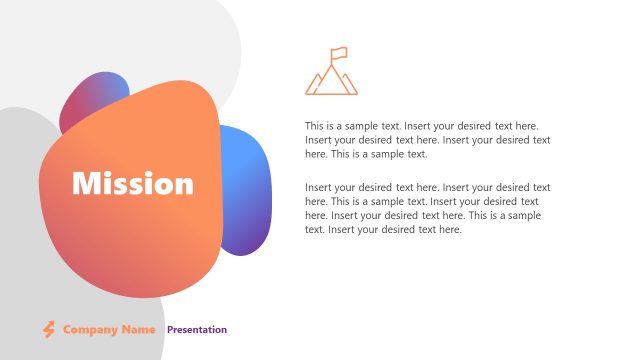 Mission

This is a sample text. Insert your desired text here. Insert your desired text here. Insert your desired text here. This is a sample text.

Insert your desired text here. Insert your desired text here. This is a sample text. Insert your desired text here. Insert your desired text here. This is a sample text. Insert your desired text here.

Company Name Presentation